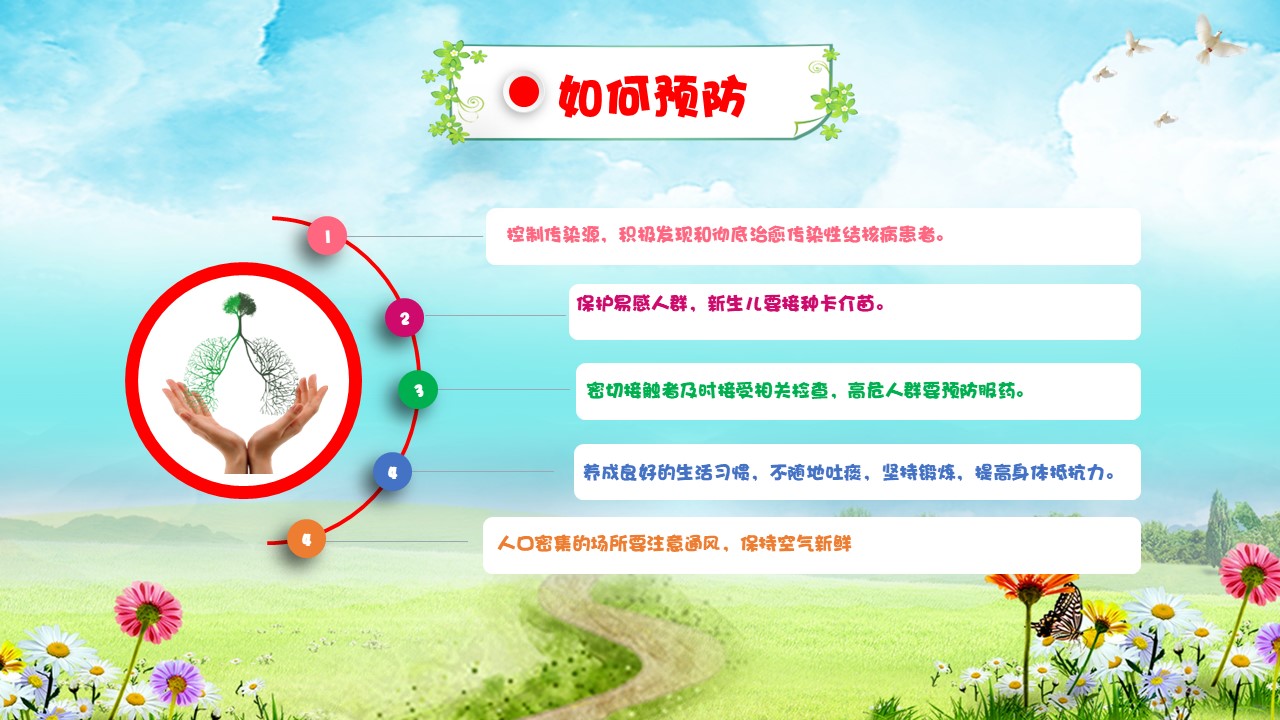 如何预防

1
控制传染源，积极发现和彻底治愈传染性结核病患者。

2
保护易感人群，新生儿要接种卡介苗。

3
密切接触者及时接受相关检查，高危人群要预防服药。

4
养成良好的生活习惯，不随地吐痰，坚持锻炼，提高身体抵抗力。

4
人口密集的场所要注意通风，保持空气新鲜